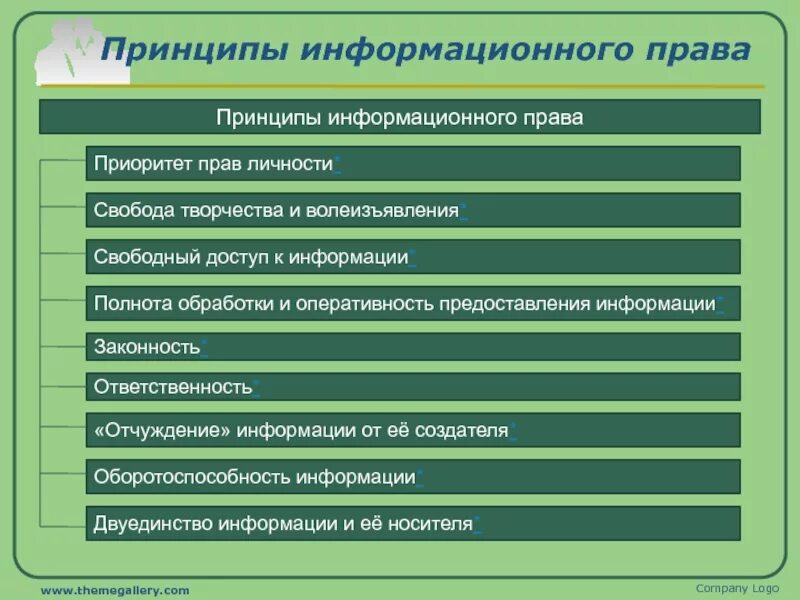 Принципы информационного права

Принципы информационного права

Приоритет прав личности*

Свобода творчества и волеизъявления*

Свободный доступ к информации*

Полнота обработки и оперативность предоставления информации*

Законность*

Ответственность*

«Отчуждение» информации от её создателя*

Оборотоспособность информации*

Двуединство информации и её носителя*

www.themegallery.com

Company Logo